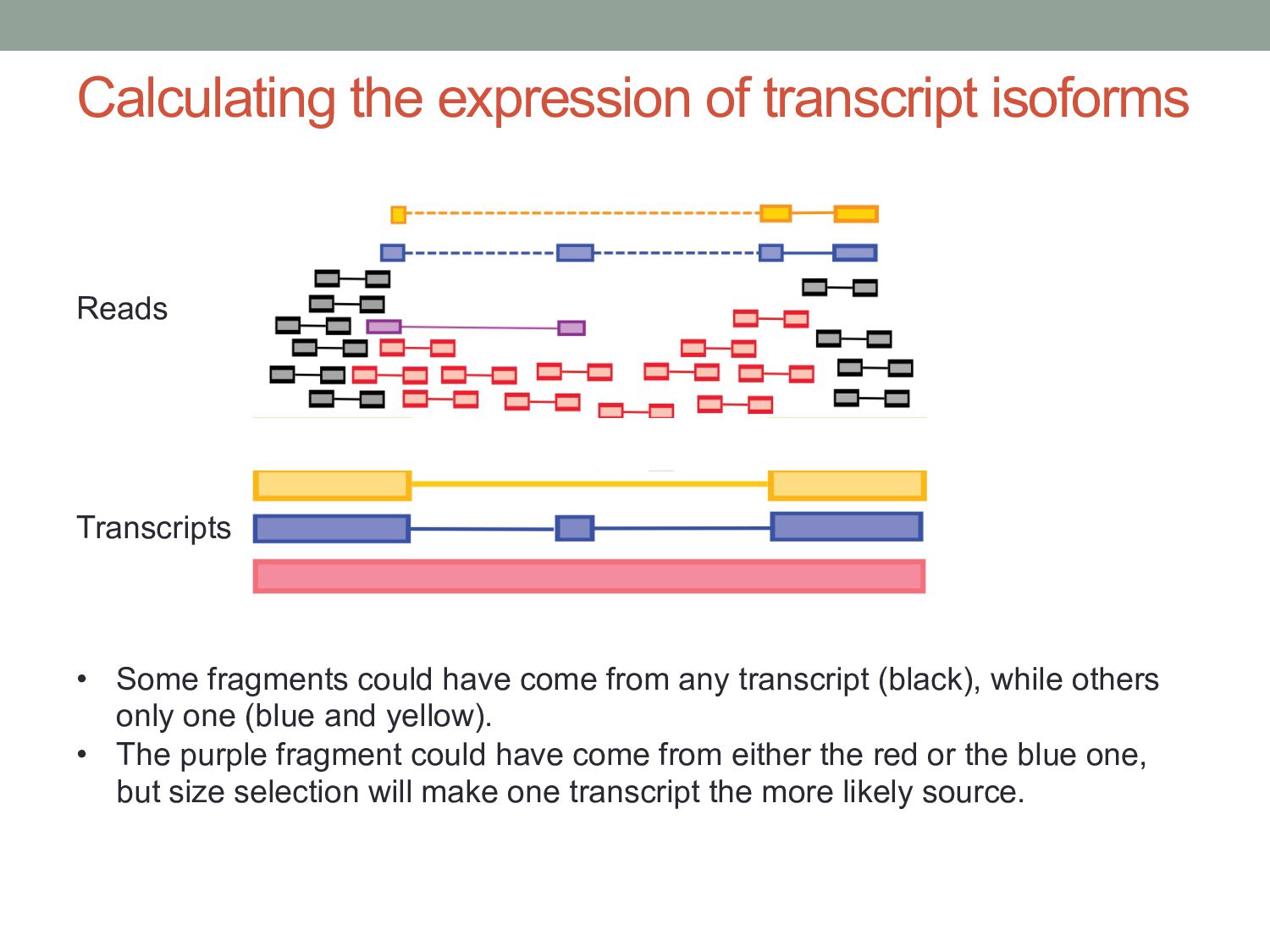 Calculating the expression of transcript isoforms

Reads

Transcripts

• Some fragments could have come from any transcript (black), while others only one (blue and yellow).
• The purple fragment could have come from either the red or the blue one, but size selection will make one transcript the more likely source.